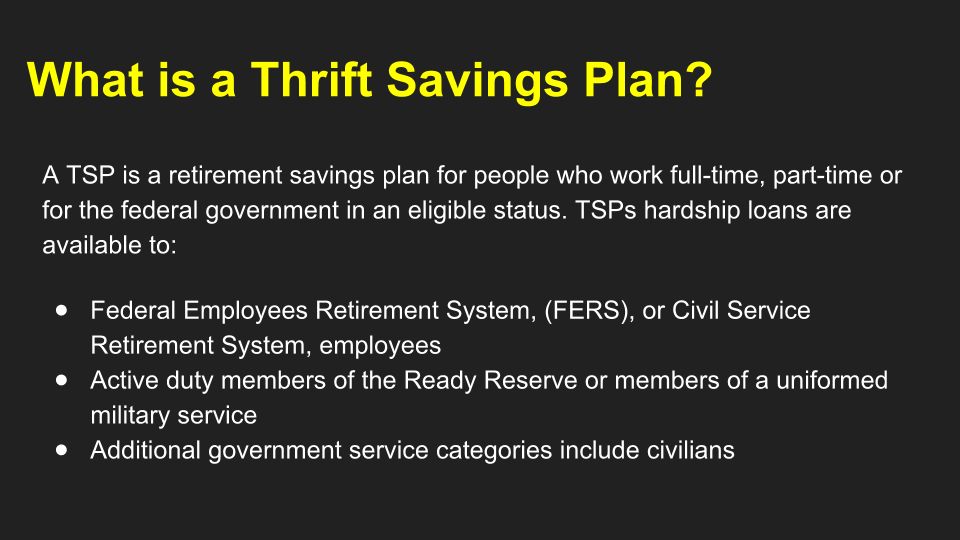 What is a Thrift Savings Plan?

A TSP is a retirement savings plan for people who work full-time, part-time or for the federal government in an eligible status. TSPs hardship loans are available to:

- Federal Employees Retirement System, (FERS), or Civil Service Retirement System, employees
- Active duty members of the Ready Reserve or members of a uniformed military service
- Additional government service categories include civilians